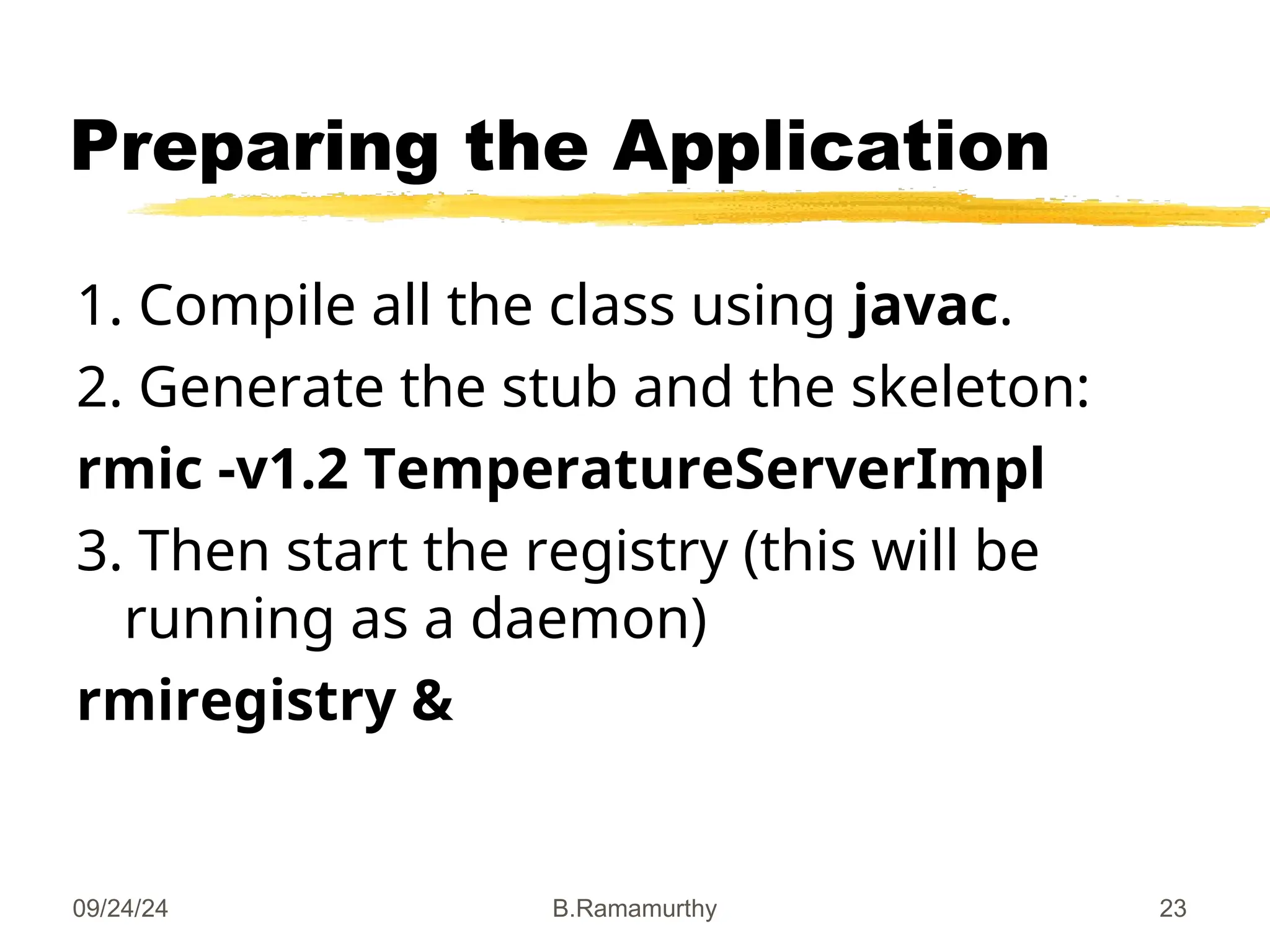 Preparing the Application

1. Compile all the class using javac.

2. Generate the stub and the skeleton:

rmic -v1.2 TemperatureServerImpl

3. Then start the registry (this will be running as a daemon)

rmiregistry &

09/24/24 B.Ramamurthy 23